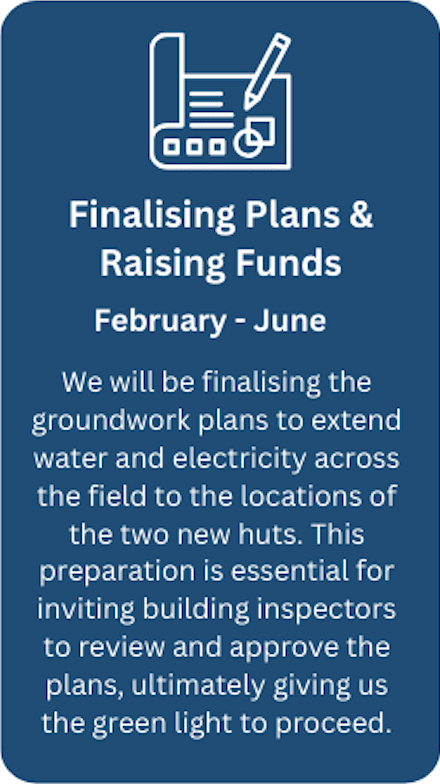 Finalising Plans & Raising Funds

February - June

We will be finalising the groundwork plans to extend water and electricity across the field to the locations of the two new huts. This preparation is essential for inviting building inspectors to review and approve the plans, ultimately giving us the green light to proceed.